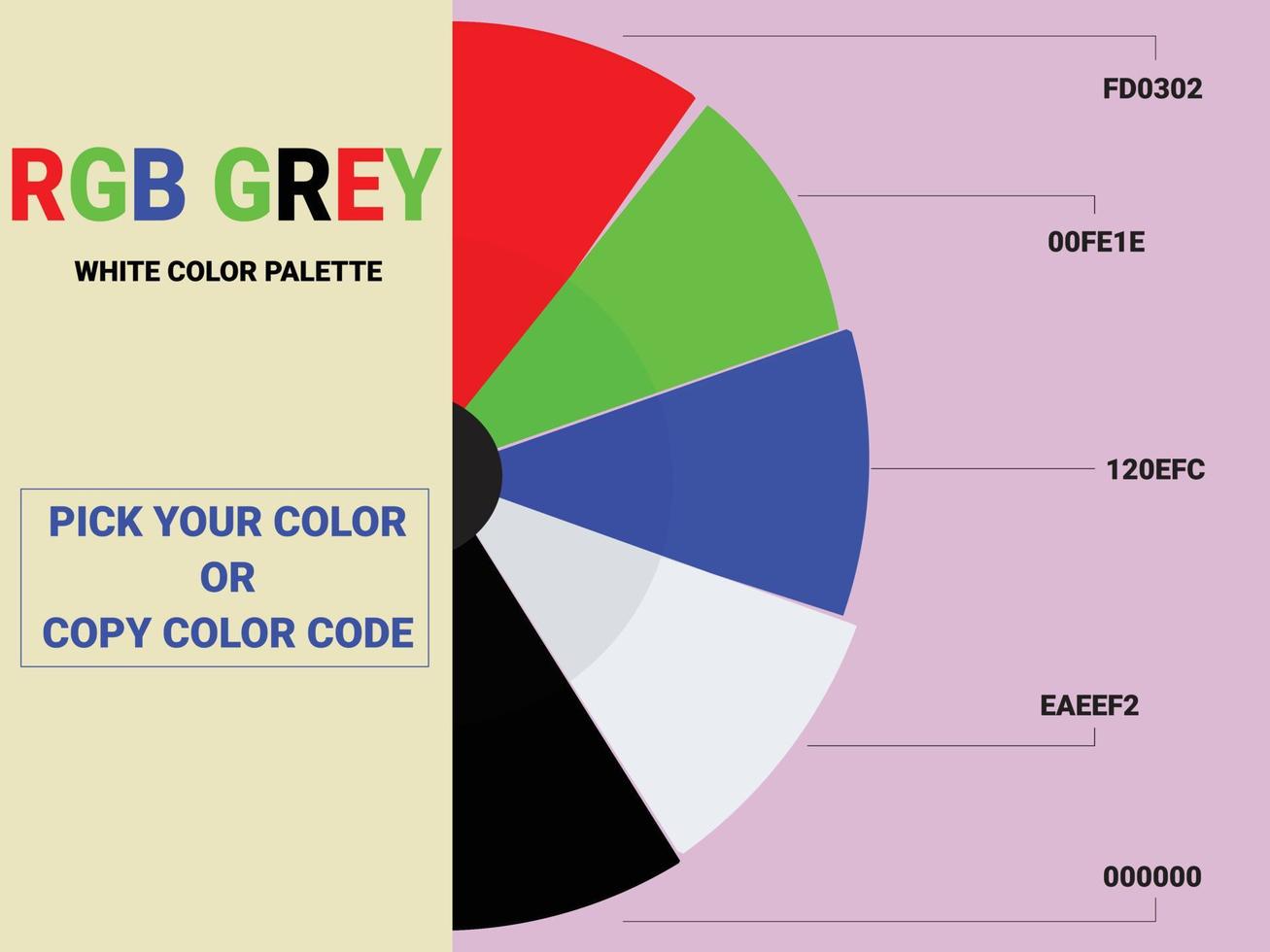 RGB GREY

WHITE COLOR PALETTE

PICK YOUR COLOR
OR
COPY COLOR CODE

FD0302

00FE1E

120EFC

EAEEF2

000000